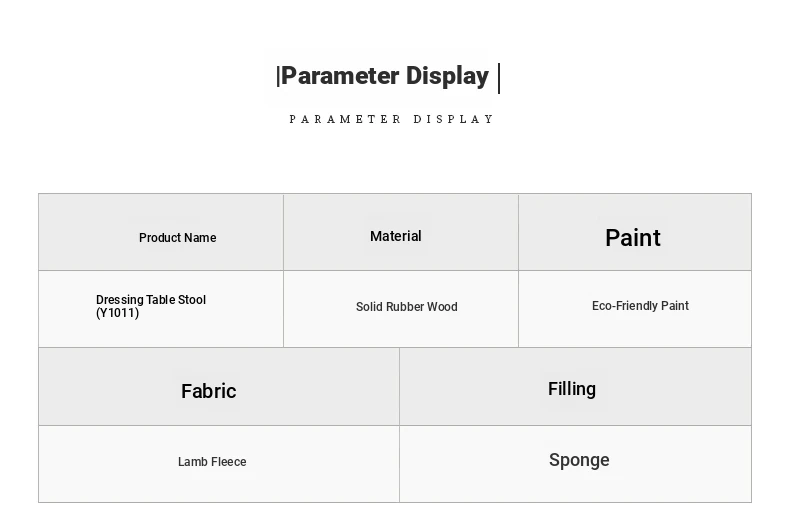 |Parameter Display |

PARAMETER DISPLAY

| Product Name | Material | Paint |
|---|---|---|
| Dressing Table Stool (Y1011) | Solid Rubber Wood | Eco-Friendly Paint |

| Fabric | Filling |
|---|---|
| Lamb Fleece | Sponge |